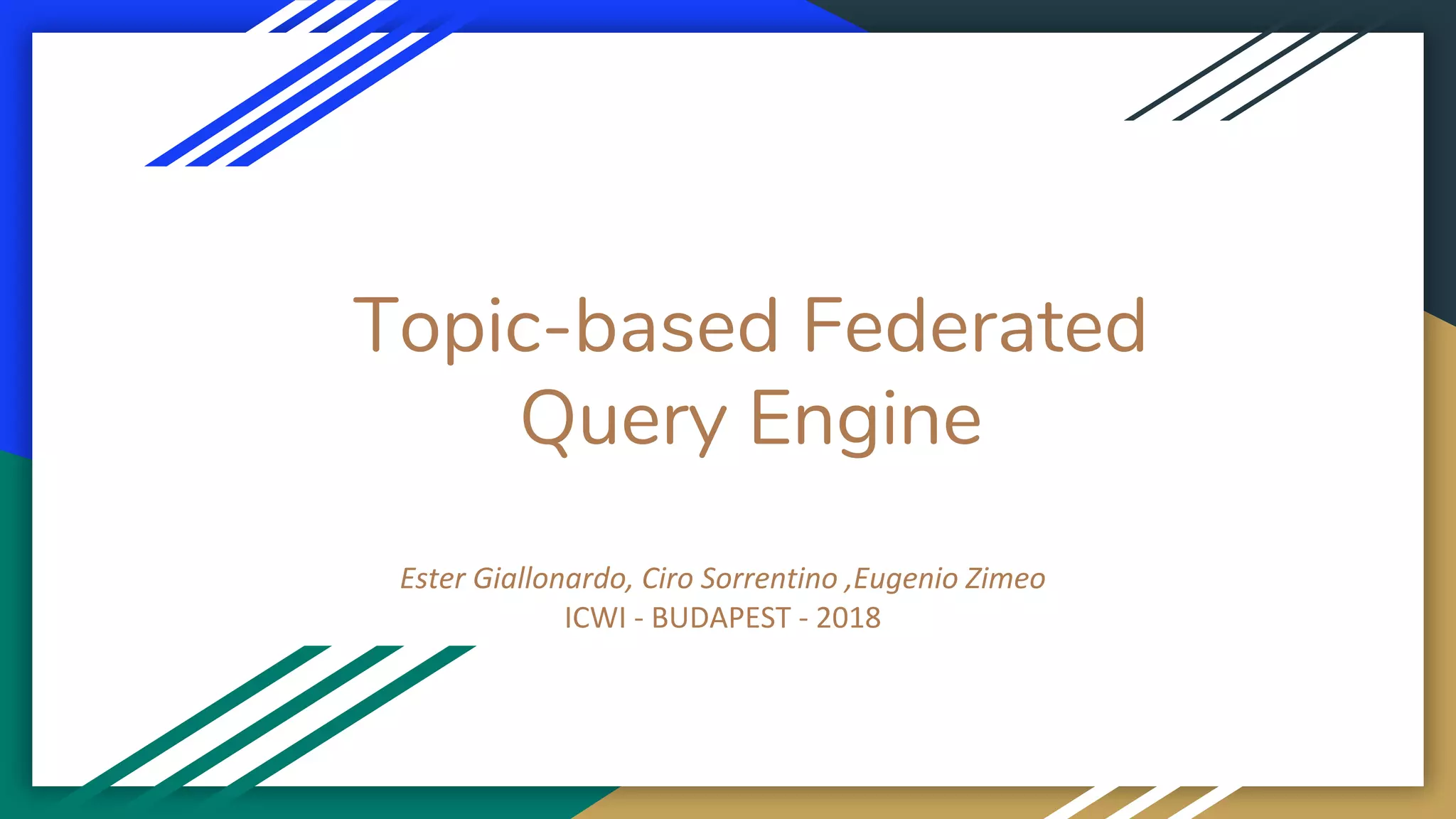 Topic-based Federated Query Engine

Ester Giallonardo, Ciro Sorrentino ,Eugenio Zimeo
ICWI - BUDAPEST - 2018